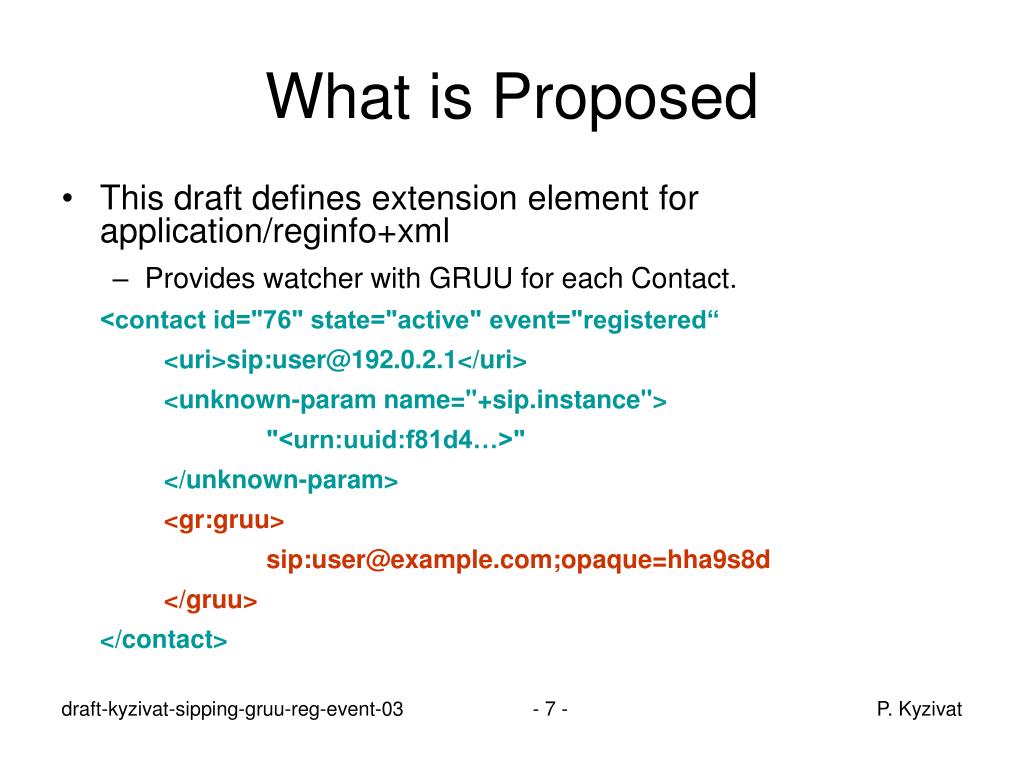 What is Proposed

• This draft defines extension element for application/reginfo+xml

– Provides watcher with GRUU for each Contact.

<contact id="76" state="active" event="registered“

<uri>sip:user@192.0.2.1</uri>

<unknown-param name="+sip.instance">

"<urn:uuid:f81d4…>"

</unknown-param>

<gr:gruu>

sip:user@example.com;opaque=hha9s8d

</gruu>

</contact>

draft-kyzivat-sipping-gruu-reg-event-03

- 7 -

P. Kyzivat